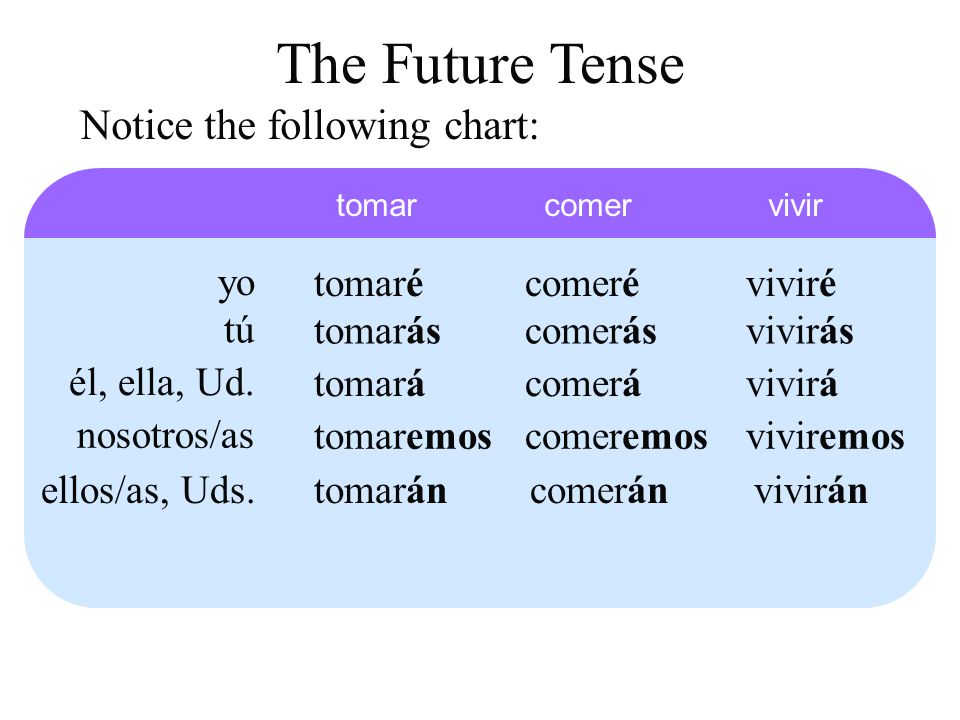 The Future Tense

Notice the following chart:

| | tomar | comer | vivir |
|---|---|---|---|
| yo | tomaré | comeré | viviré |
| tú | tomarás | comerás | vivirás |
| él, ella, Ud. | tomará | comerá | vivirá |
| nosotros/as | tomaremos | comeremos | viviremos |
| ellos/as, Uds. | tomarán | comerán | vivirán |